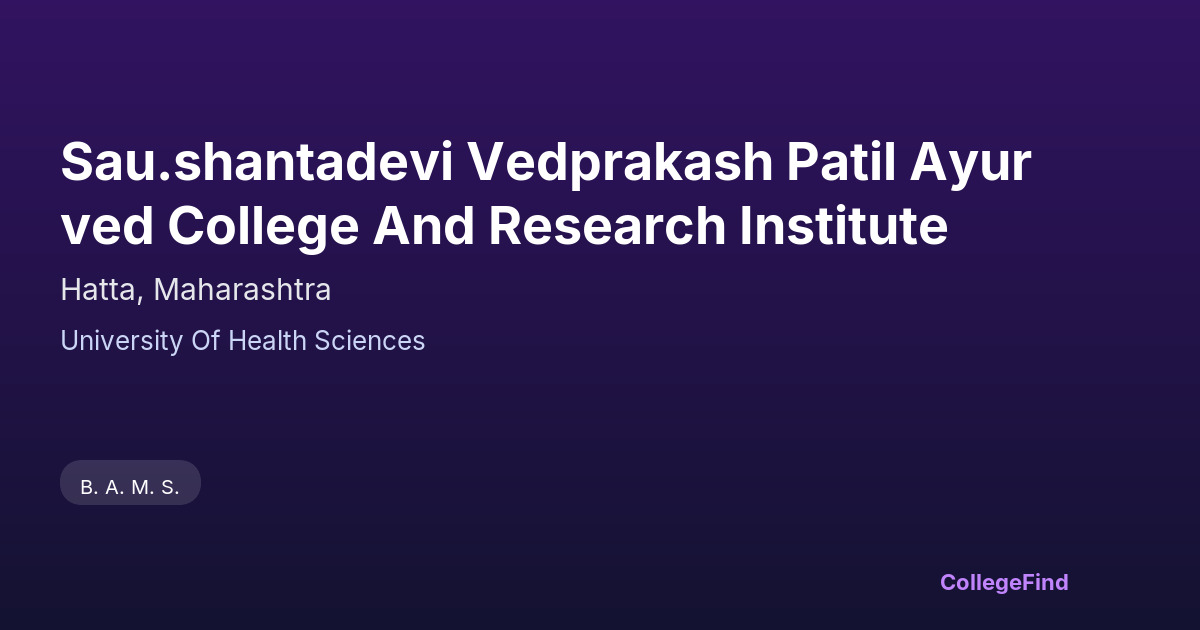 Sau.shantadevi Vedprakash Patil Ayur ved College And Research Institute

Hatta, Maharashtra

University Of Health Sciences

B. A. M. S.

CollegeFind